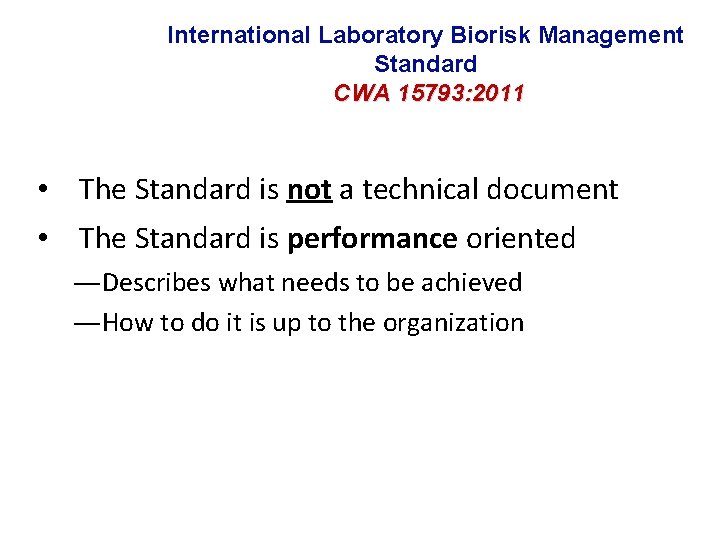 International Laboratory Biorisk Management Standard
CWA 15793:2011

• The Standard is not a technical document
• The Standard is performance oriented
—Describes what needs to be achieved
—How to do it is up to the organization